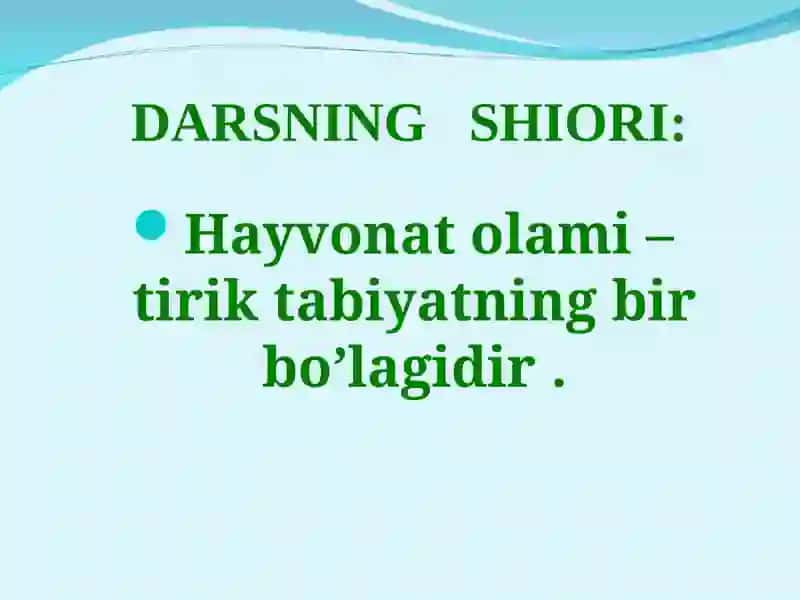 DARSNING SHIORI:

Hayvonat olami – tirik tabiyatning bir bo’lagidir .